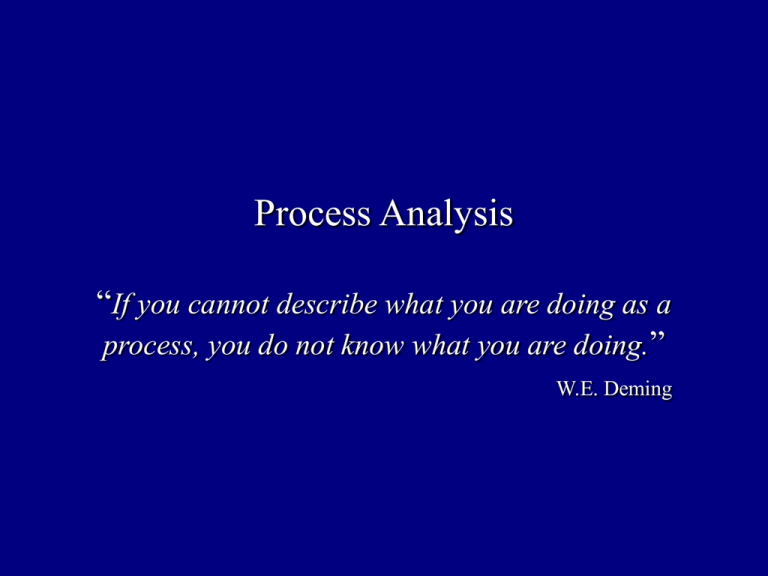 Process Analysis

“If you cannot describe what you are doing as a process, you do not know what you are doing.”

W.E. Deming